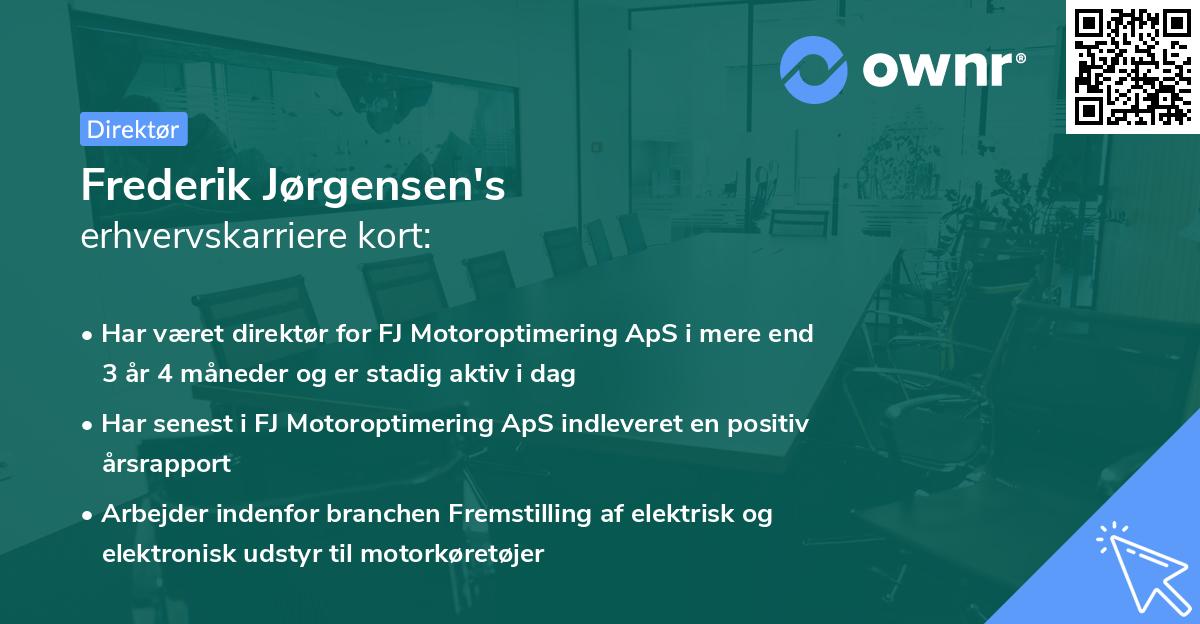 ownr®

Direktør

Frederik Jørgensen's
erhvervskarriere kort:

• Har været direktør for FJ Motoroptimering ApS i mere end 3 år 4 måneder og er stadig aktiv i dag

• Har senest i FJ Motoroptimering ApS indleveret en positiv årsrapport

• Arbejder indenfor branchen Fremstilling af elektrisk og elektronisk udstyr til motorkøretøjer